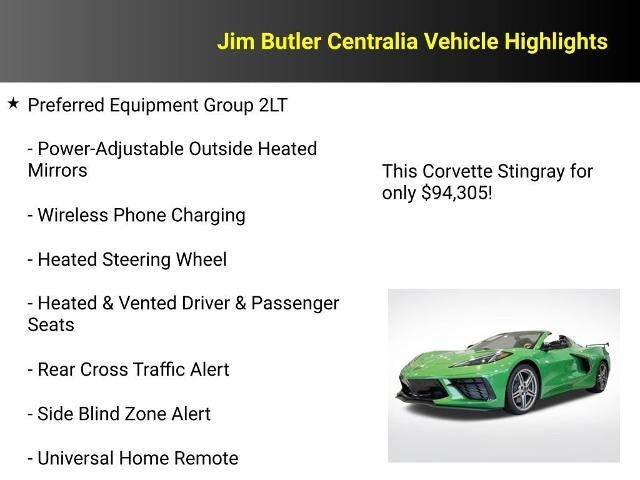 Jim Butler Centralia Vehicle Highlights

★ Preferred Equipment Group 2LT

- Power-Adjustable Outside Heated Mirrors

- Wireless Phone Charging

- Heated Steering Wheel

- Heated & Vented Driver & Passenger Seats

- Rear Cross Traffic Alert

- Side Blind Zone Alert

- Universal Home Remote

This Corvette Stingray for only $94,305!